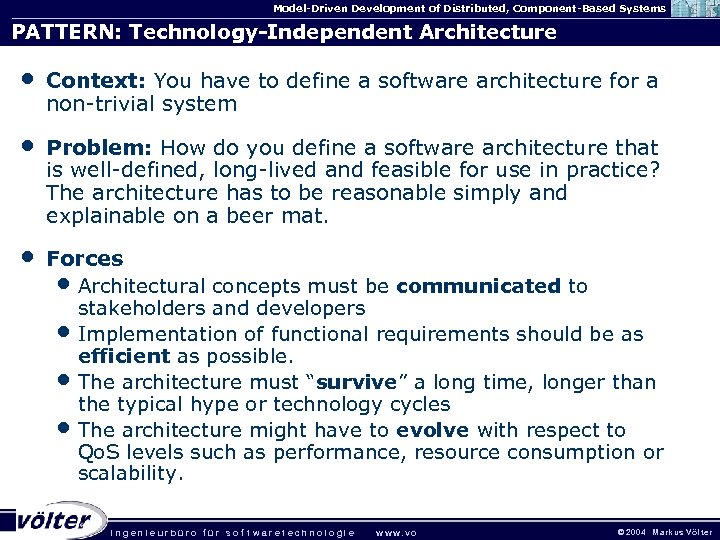 Model-Driven Development of Distributed, Component-Based Systems

PATTERN: Technology-Independent Architecture

• Context: You have to define a software architecture for a non-trivial system

• Problem: How do you define a software architecture that is well-defined, long-lived and feasible for use in practice? The architecture has to be reasonable simply and explainable on a beer mat.

• Forces
  • Architectural concepts must be communicated to stakeholders and developers
  • Implementation of functional requirements should be as efficient as possible.
  • The architecture must "survive" a long time, longer than the typical hype or technology cycles
  • The architecture might have to evolve with respect to QoS levels such as performance, resource consumption or scalability.

völter ingenieurbüro für softwaretechnologie www.vo

©2004 Markus Völter